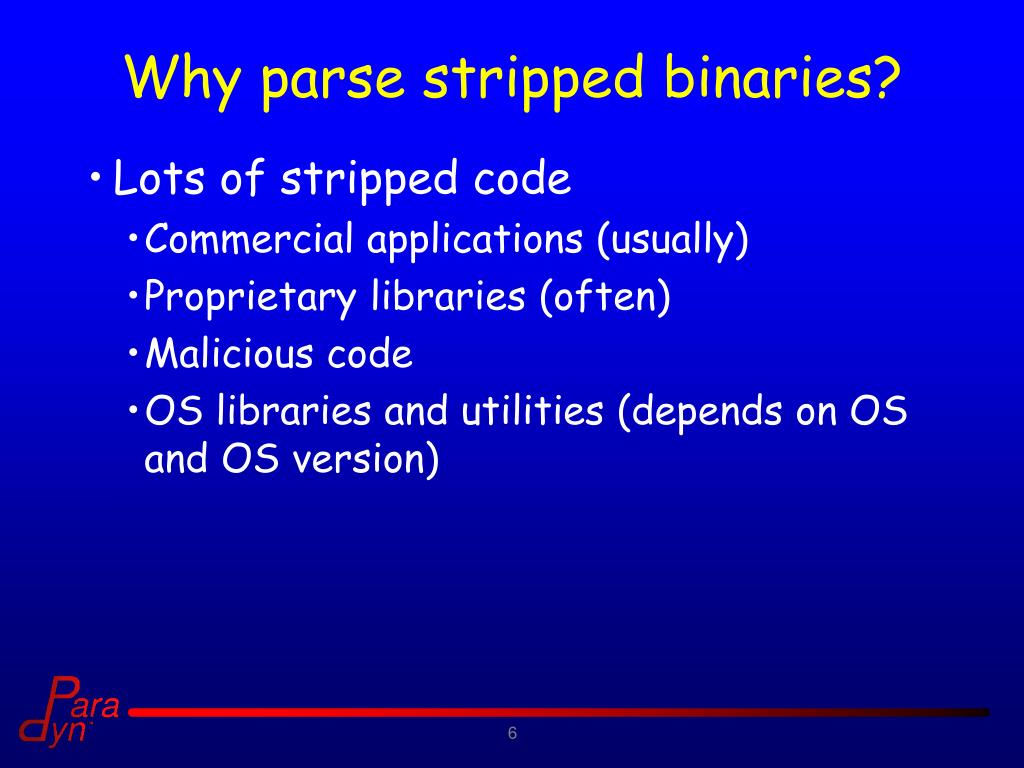 Why parse stripped binaries?

• Lots of stripped code
  • Commercial applications (usually)
  • Proprietary libraries (often)
  • Malicious code
  • OS libraries and utilities (depends on OS and OS version)

Para
dyn

6